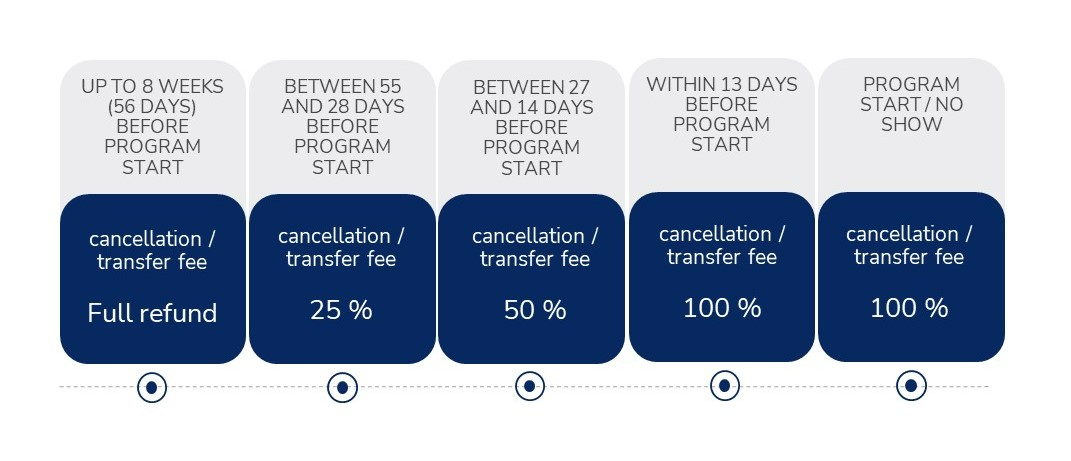 UP TO 8 WEEKS (56 DAYS) BEFORE PROGRAM START

cancellation / transfer fee

Full refund

BETWEEN 55 AND 28 DAYS BEFORE PROGRAM START

cancellation / transfer fee

25 %

BETWEEN 27 AND 14 DAYS BEFORE PROGRAM START

cancellation / transfer fee

50 %

WITHIN 13 DAYS BEFORE PROGRAM START

cancellation / transfer fee

100 %

PROGRAM START / NO SHOW

cancellation / transfer fee

100 %